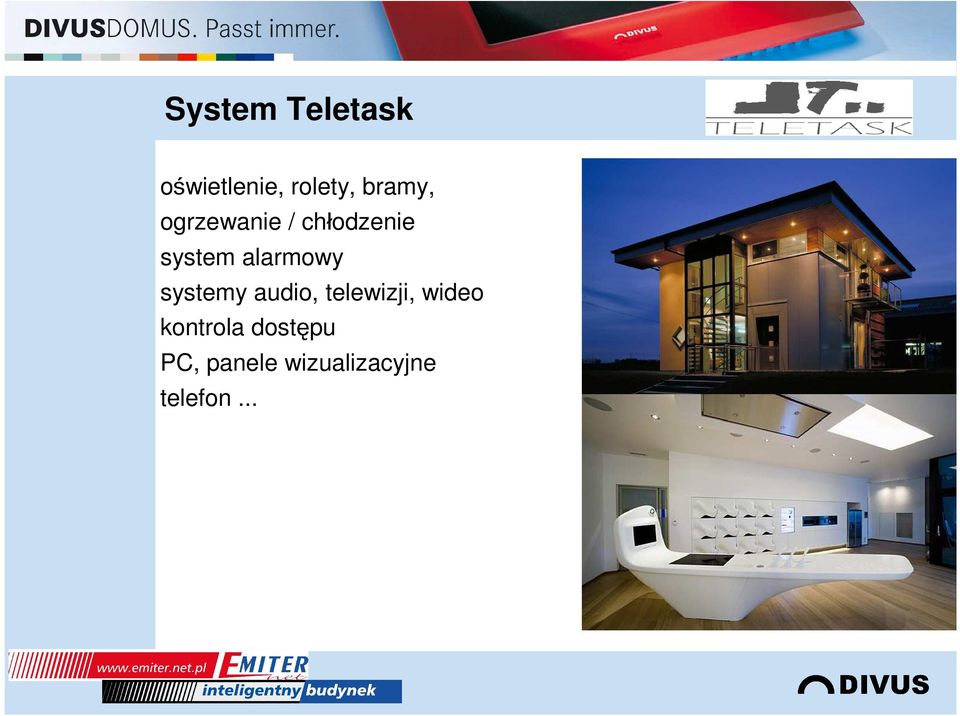 DIVUSDOMUS. Passt immer.

DIVUS

System Teletask

TELETASK

oświetlenie, rolety, bramy,
ogrzewanie / chłodzenie
system alarmowy
systemy audio, telewizji, wideo
kontrola dostępu
PC, panele wizualizacyjne
telefon ...

www.emiter.net.pl EMITER net

inteligentny budynek

DIVUS